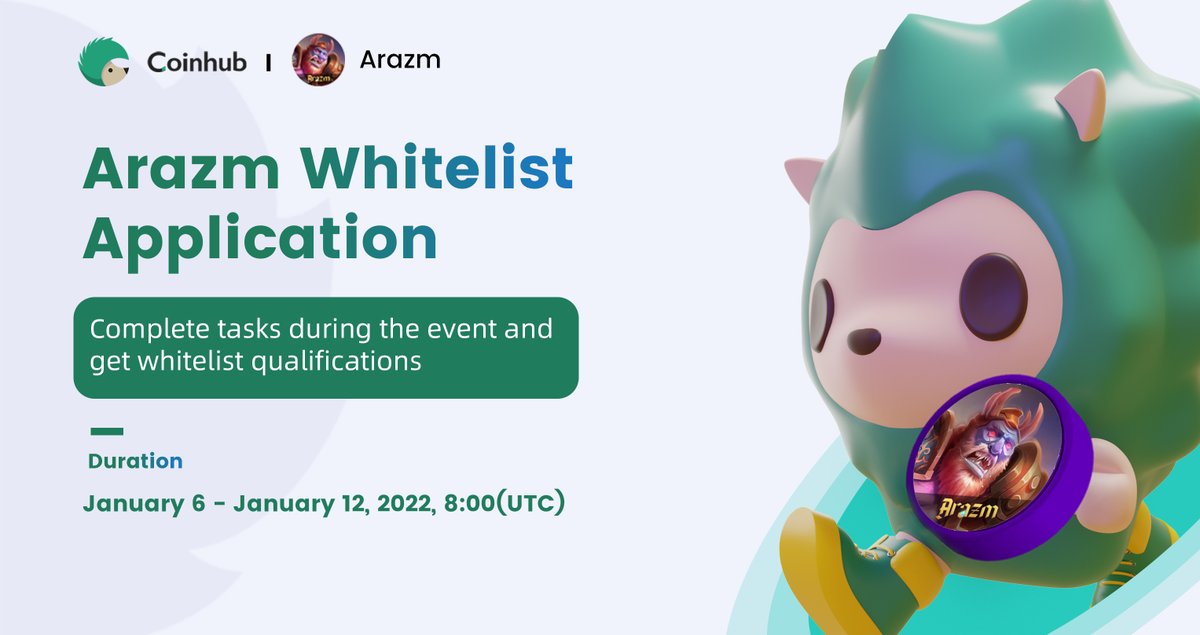 Coinhub | Arazm

Arazm Whitelist Application

Complete tasks during the event and get whitelist qualifications

Duration

January 6 - January 12, 2022, 8:00(UTC)

Arazm